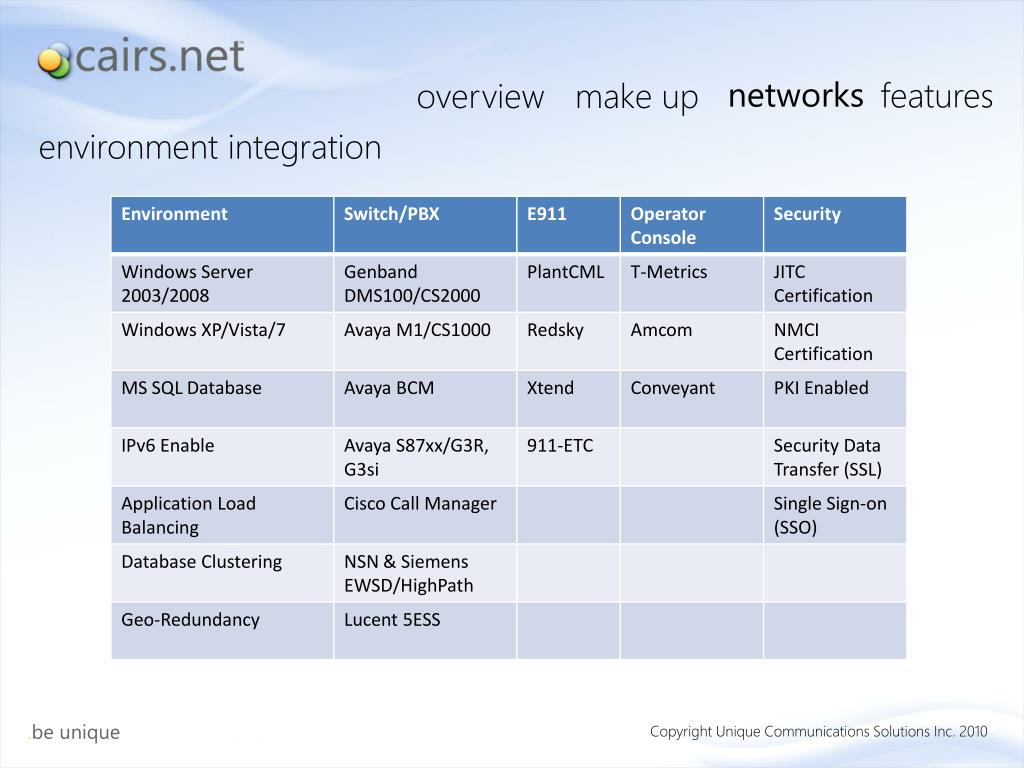 cairs.net

overview make up networks features

environment integration

| Environment | Switch/PBX | E911 | Operator Console | Security |
|---|---|---|---|---|
| Windows Server 2003/2008 | Genband DMS100/CS2000 | PlantCML | T-Metrics | JITC Certification |
| Windows XP/Vista/7 | Avaya M1/CS1000 | Redsky | Amcom | NMCI Certification |
| MS SQL Database | Avaya BCM | Xtend | Conveyant | PKI Enabled |
| IPv6 Enable | Avaya S87xx/G3R, G3si | 911-ETC | | Security Data Transfer (SSL) |
| Application Load Balancing | Cisco Call Manager | | | Single Sign-on (SSO) |
| Database Clustering | NSN & Siemens EWSD/HighPath | | | |
| Geo-Redundancy | Lucent 5ESS | | | |

be unique

Copyright Unique Communications Solutions Inc. 2010